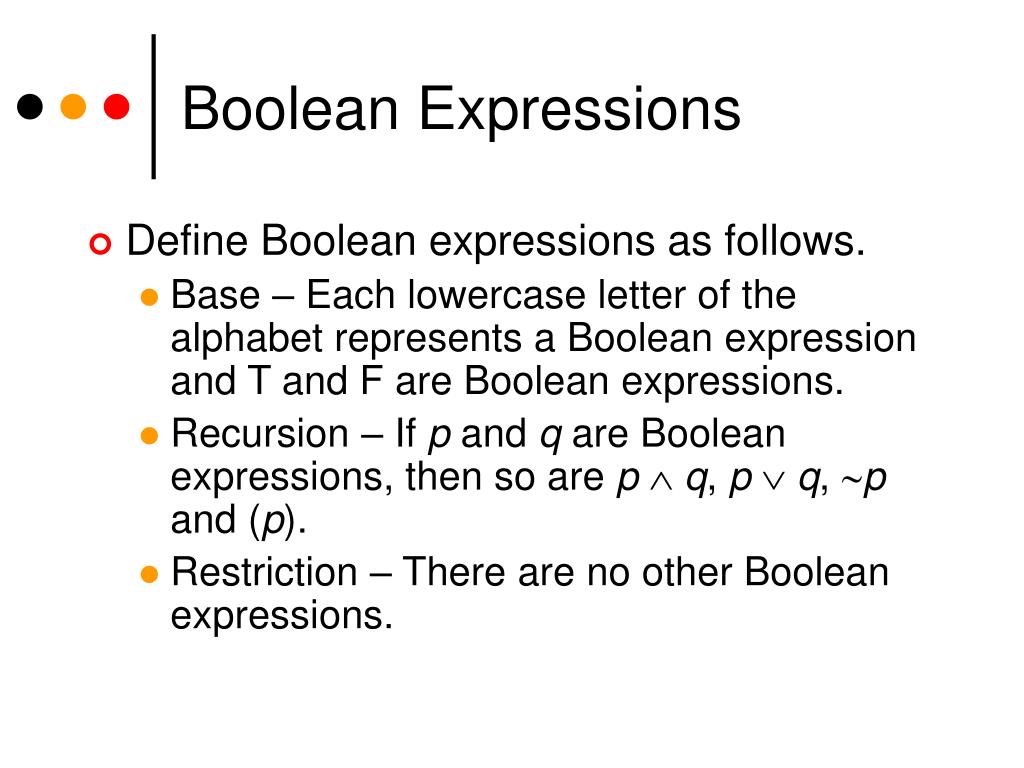 Boolean Expressions

Define Boolean expressions as follows.

Base – Each lowercase letter of the alphabet represents a Boolean expression and T and F are Boolean expressions.

Recursion – If $p$ and $q$ are Boolean expressions, then so are $p \wedge q$, $p \vee q$, $\sim p$ and ($p$).

Restriction – There are no other Boolean expressions.